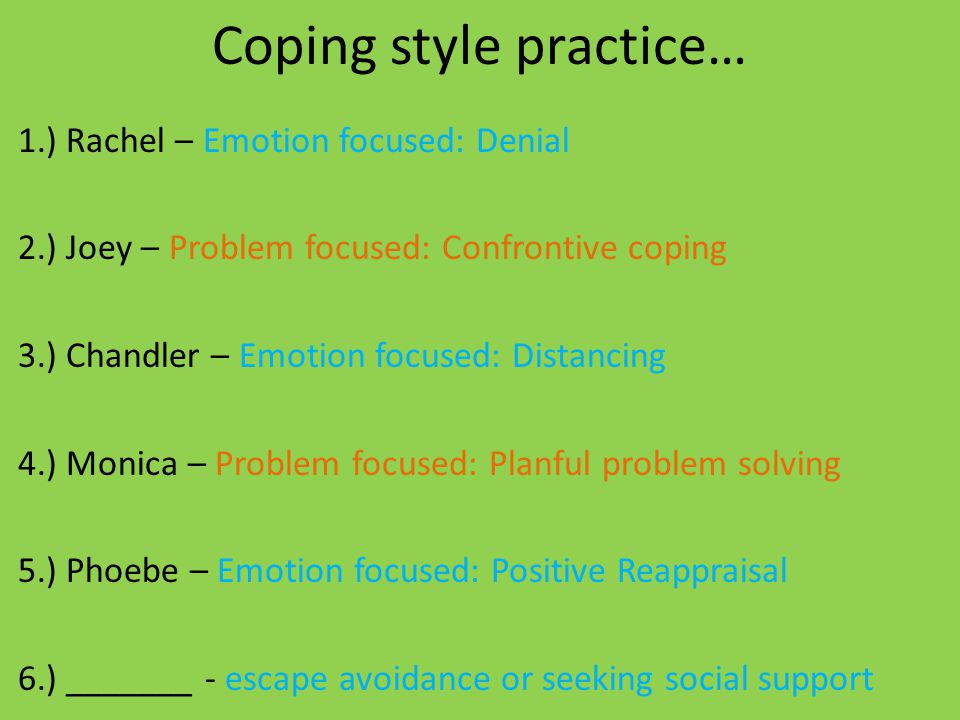 Coping style practice…

1.) Rachel – Emotion focused: Denial

2.) Joey – Problem focused: Confrontive coping

3.) Chandler – Emotion focused: Distancing

4.) Monica – Problem focused: Planful problem solving

5.) Phoebe – Emotion focused: Positive Reappraisal

6.) _______ - escape avoidance or seeking social support